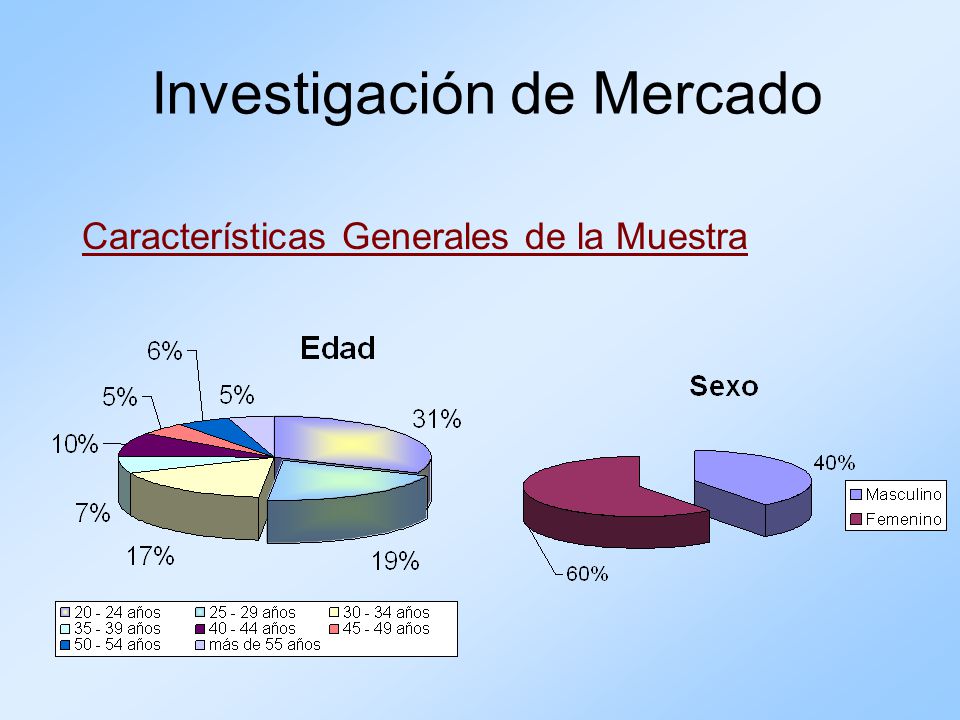 Investigación de Mercado

Características Generales de la Muestra

Edad

6%
5%
5%
31%
10%
7%
17%
19%

20 - 24 años
25 - 29 años
30 - 34 años
35 - 39 años
40 - 44 años
45 - 49 años
50 - 54 años
más de 55 años

Sexo

40%
60%

Masculino
Femenino